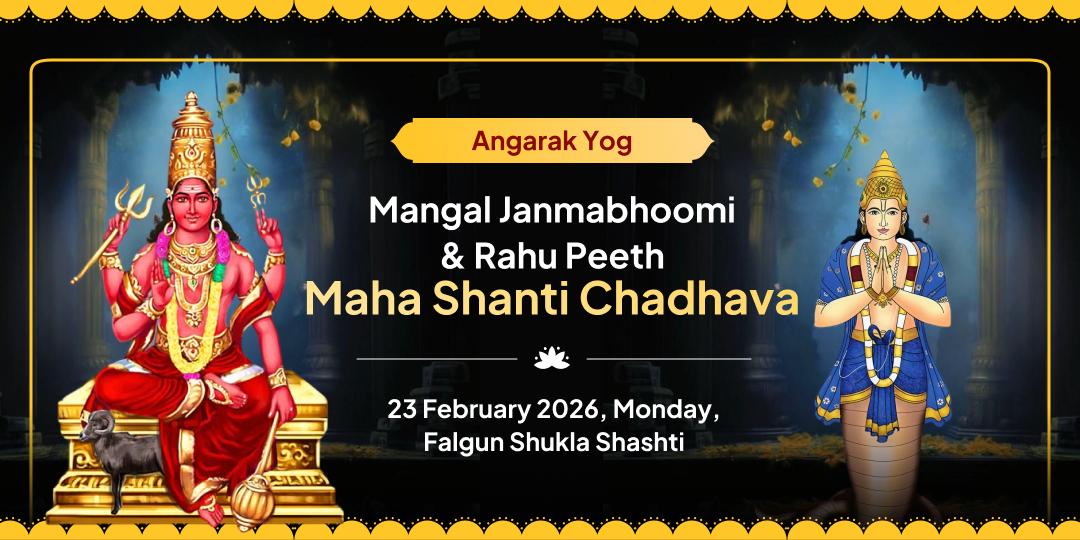 Angarak Yog

Mangal Janmabhoomi & Rahu Peeth

Maha Shanti Chadhava

23 February 2026, Monday, Falgun Shukla Shashti